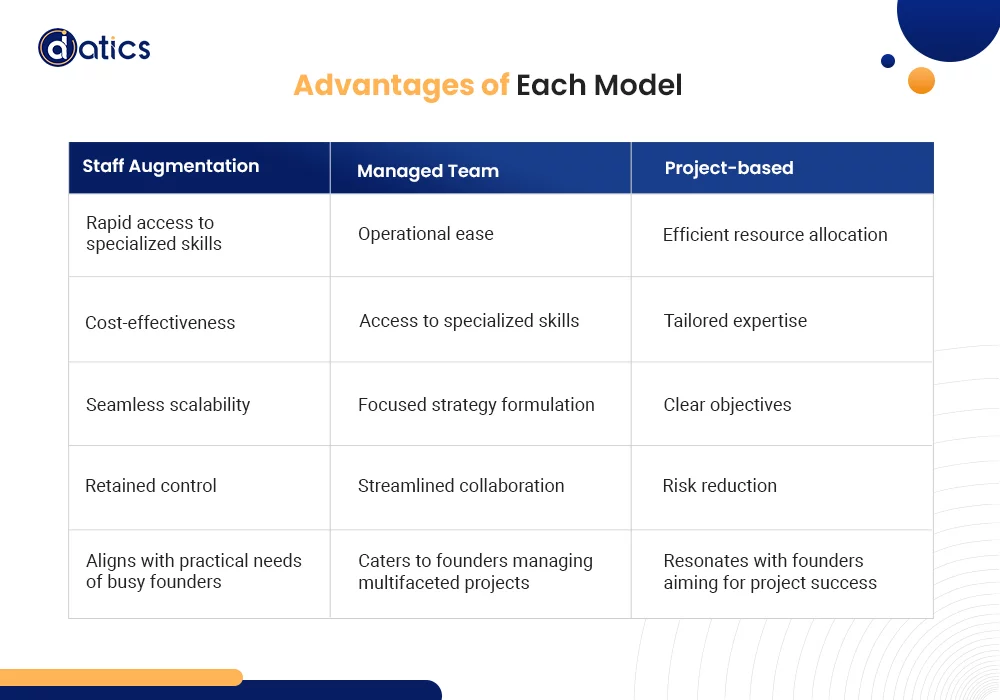 datics

Advantages of Each Model

| Staff Augmentation | Managed Team | Project-based |
|---|---|---|
| Rapid access to specialized skills | Operational ease | Efficient resource allocation |
| Cost-effectiveness | Access to specialized skills | Tailored expertise |
| Seamless scalability | Focused strategy formulation | Clear objectives |
| Retained control | Streamlined collaboration | Risk reduction |
| Aligns with practical needs of busy founders | Caters to founders managing multifaceted projects | Resonates with founders aiming for project success |